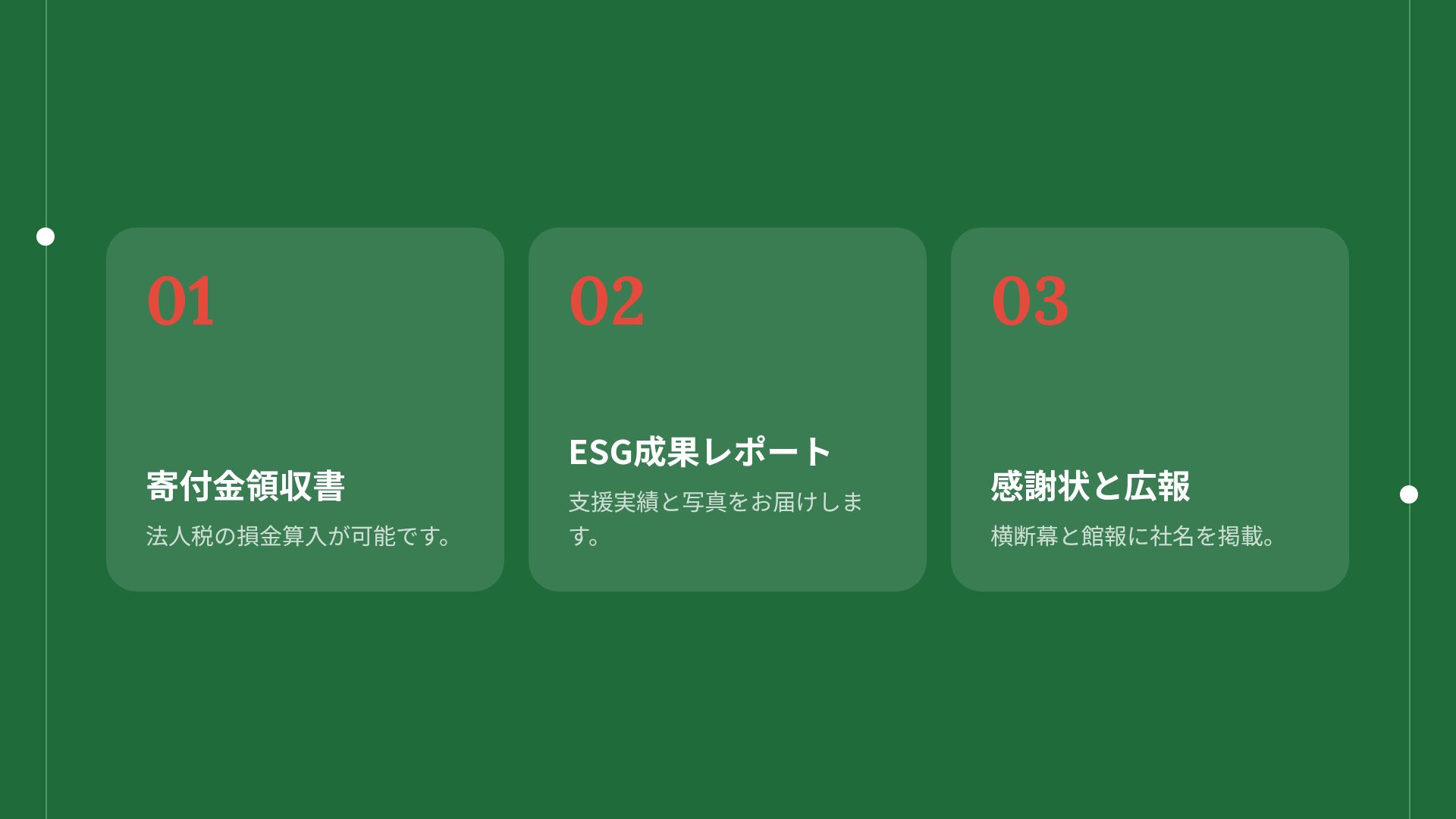 01

寄付金領収書

法人税の損金算入が可能です。

02

ESG成果レポート

支援実績と写真をお届けします。

03

感謝状と広報

横断幕と館報に社名を掲載。